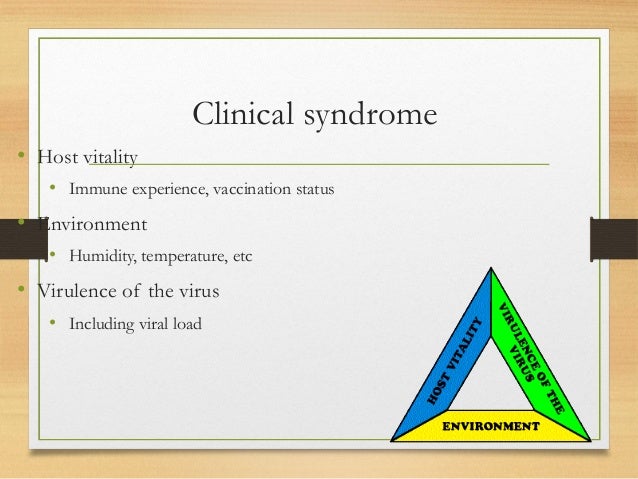 Clinical syndrome

• Host vitality
  • Immune experience, vaccination status
• Environment
  • Humidity, temperature, etc
• Virulence of the virus
  • Including viral load

HOST VITALITY
VIRULENCE OF THE VIRUS
ENVIRONMENT